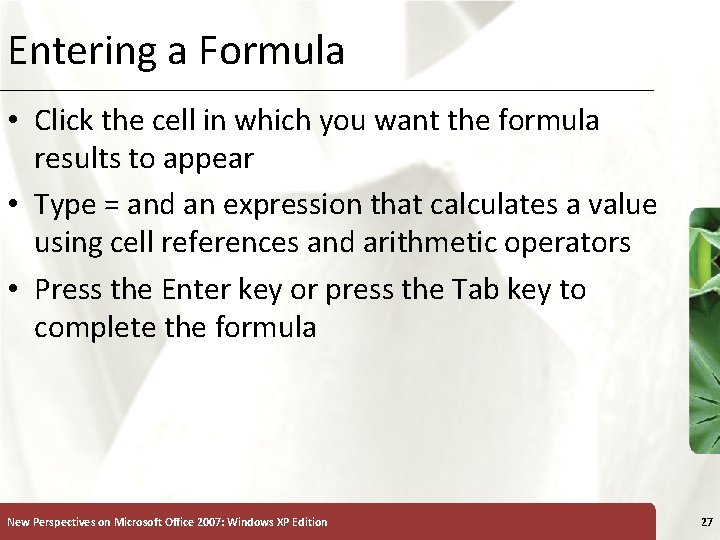 Entering a Formula

• Click the cell in which you want the formula results to appear

• Type = and an expression that calculates a value using cell references and arithmetic operators

• Press the Enter key or press the Tab key to complete the formula

New Perspectives on Microsoft Office 2007: Windows XP Edition

27